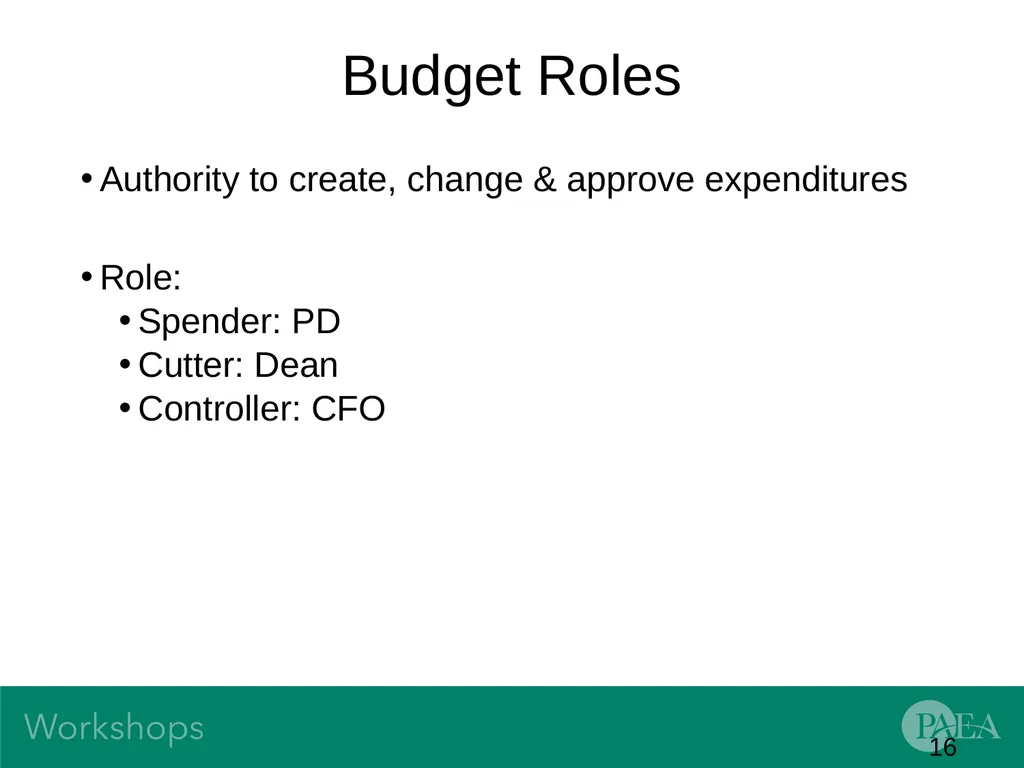 Budget Roles

• Authority to create, change & approve expenditures

• Role:
  • Spender: PD
  • Cutter: Dean
  • Controller: CFO

Workshops

PAEA

16